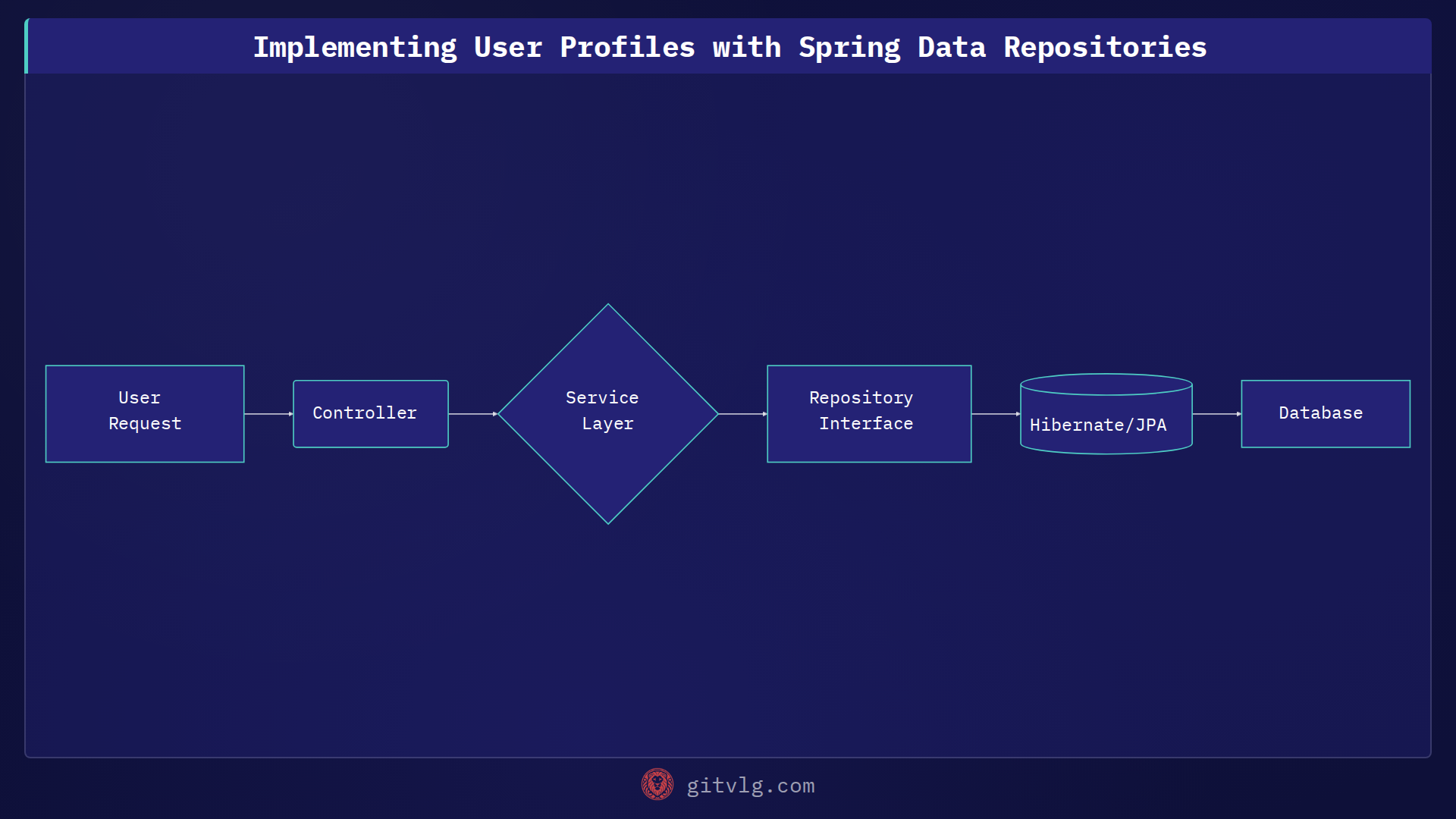 Implementing User Profiles with Spring Data Repositories

User Request

Controller

Service Layer

Repository Interface

Hibernate/JPA

Database

gitvlg.com